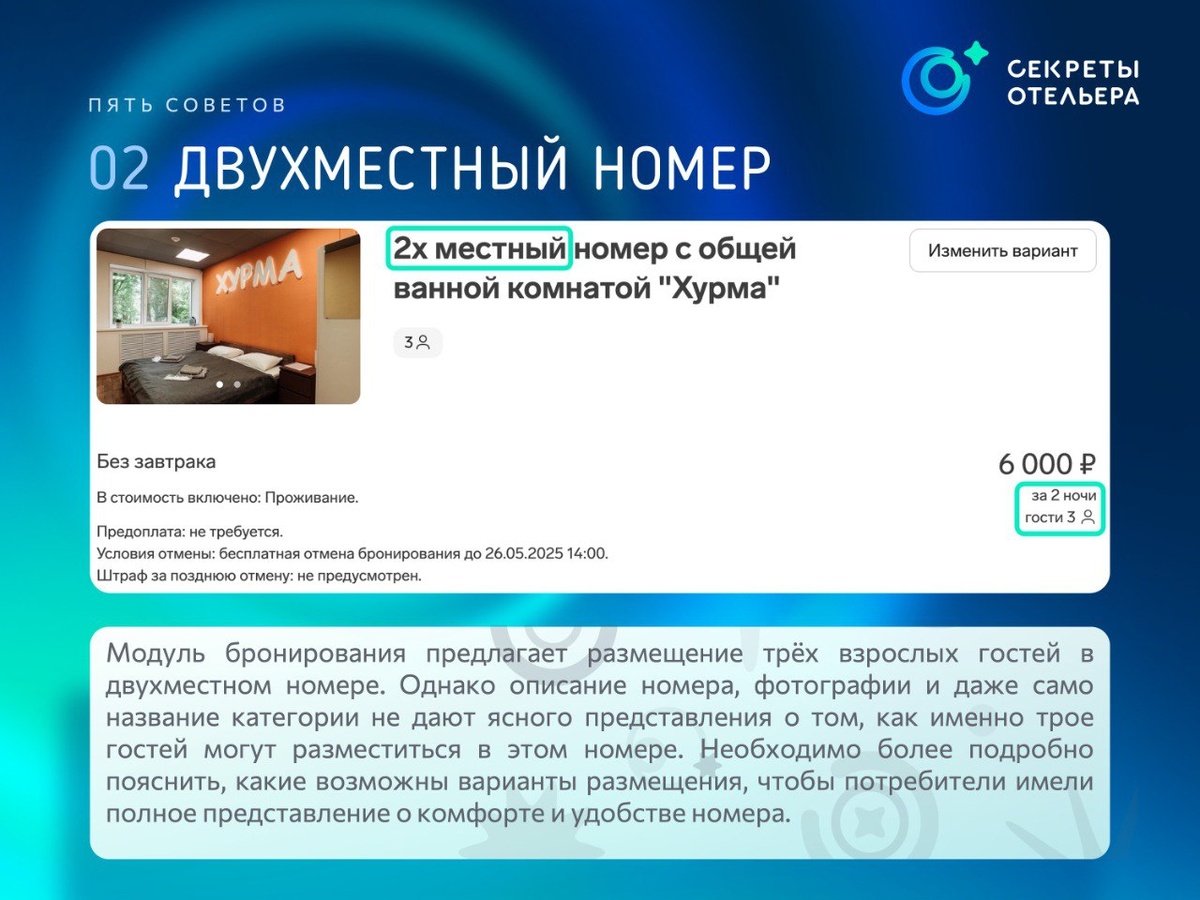 СЕКРЕТЫ ОТЕЛЬЕРА

ПЯТЬ СОВЕТОВ

02 ДВУХМЕСТНЫЙ НОМЕР

ХУРМА

2х местный номер с общей ванной комнатой "Хурма"

Изменить вариант

3

Без завтрака

В стоимость включено: Проживание.

Предоплата: не требуется.
Условия отмены: бесплатная отмена бронирования до 26.05.2025 14:00.
Штраф за позднюю отмену: не предусмотрен.

6 000 ₽
за 2 ночи
гости 3

Модуль бронирования предлагает размещение трёх взрослых гостей в двухместном номере. Однако описание номера, фотографии и даже само название категории не дают ясного представления о том, как именно трое гостей могут разместиться в этом номере. Необходимо более подробно пояснить, какие возможны варианты размещения, чтобы потребители имели полное представление о комфорте и удобстве номера.